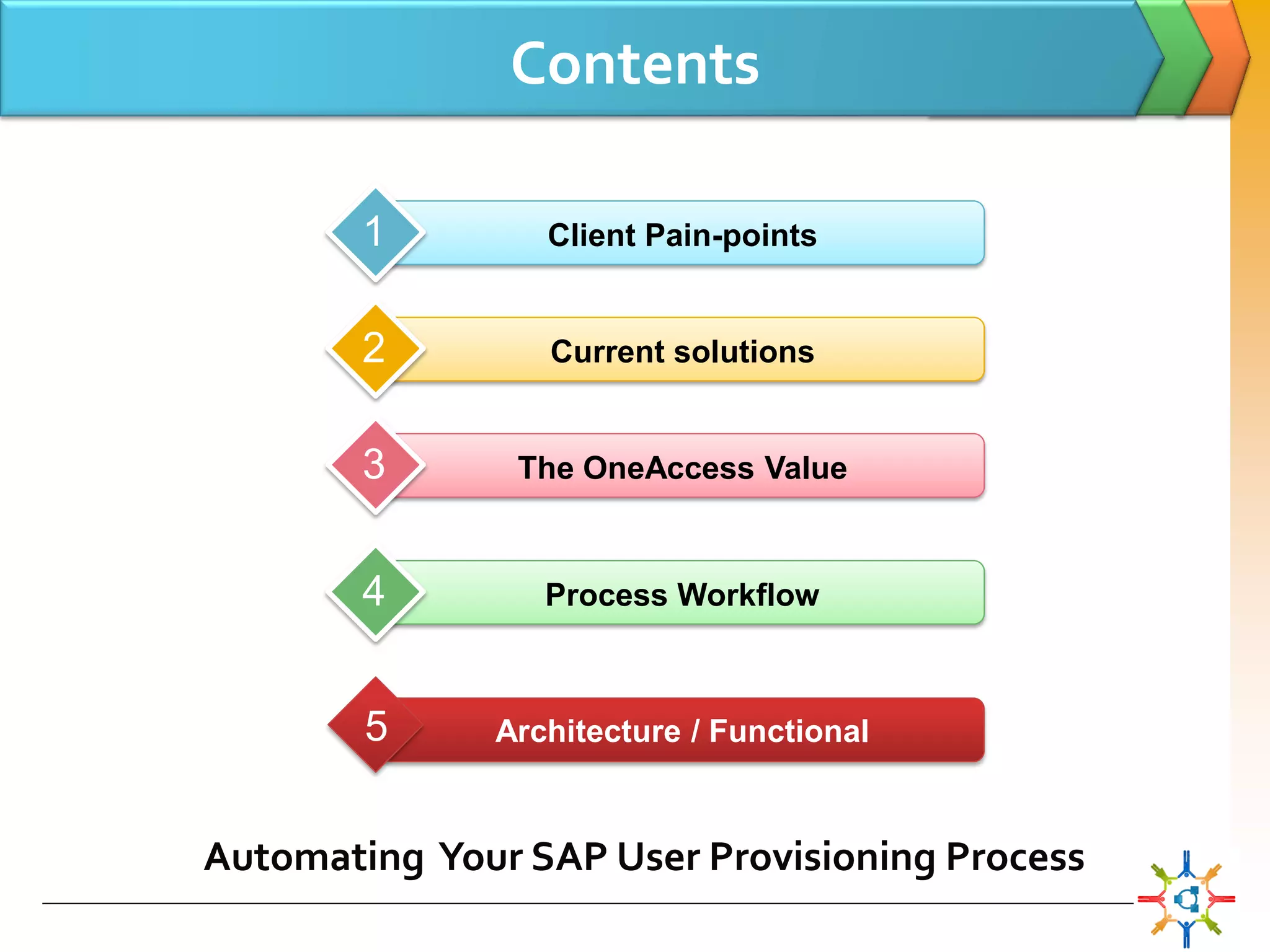 Contents

1 Client Pain-points

2 Current solutions

3 The OneAccess Value

4 Process Workflow

5 Architecture / Functional

Automating Your SAP User Provisioning Process